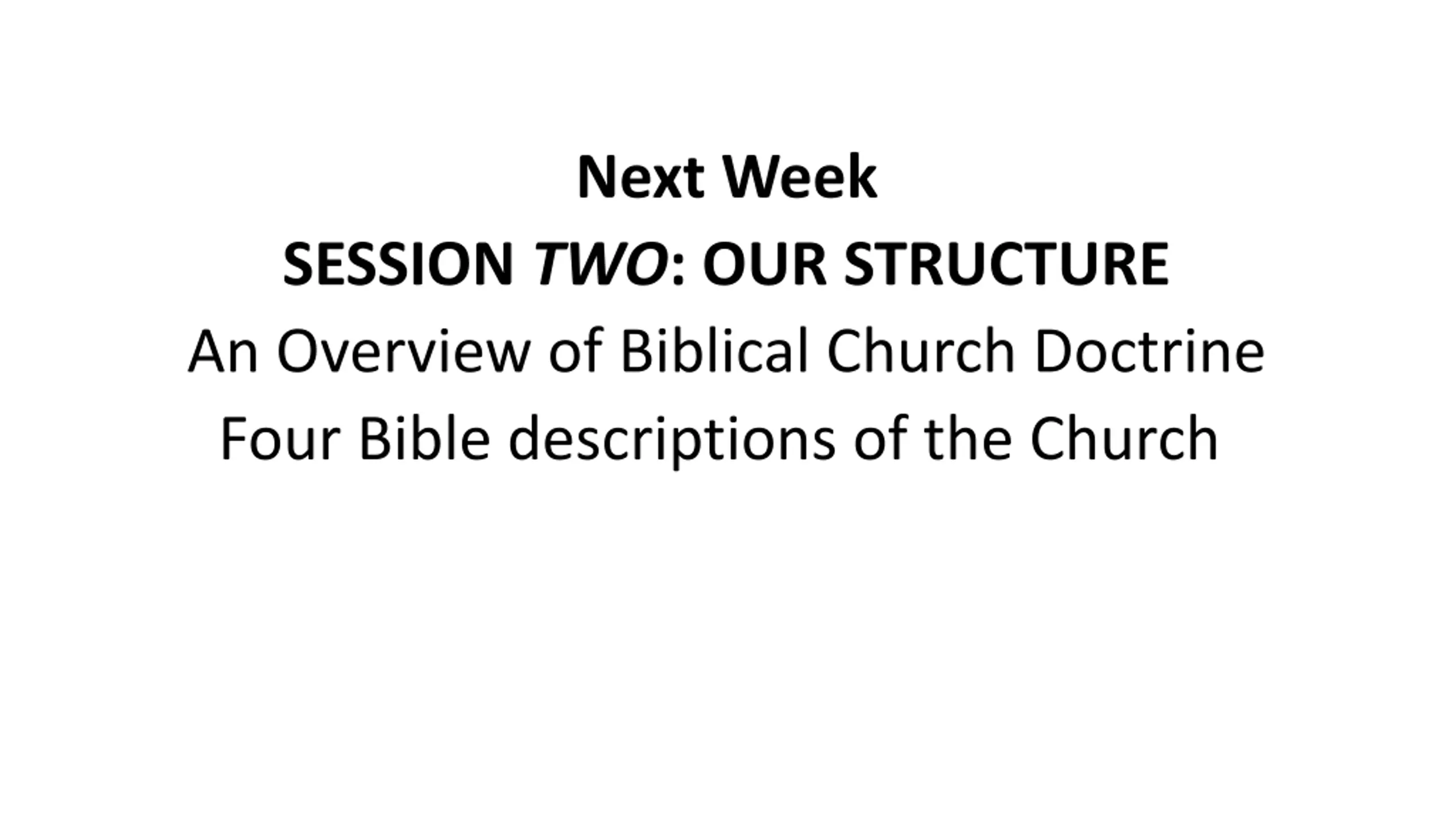 Next Week
SESSION TWO: OUR STRUCTURE
An Overview of Biblical Church Doctrine
Four Bible descriptions of the Church